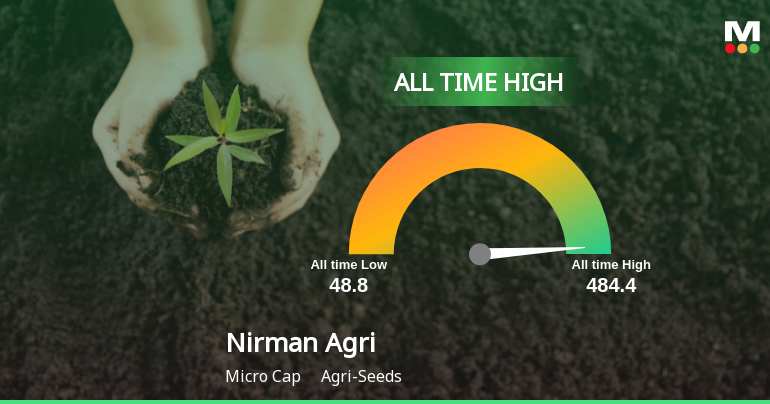 M

ALL TIME HIGH

All time Low
48.8

All time High
484.4

Nirman Agri

Micro Cap Agri-Seeds